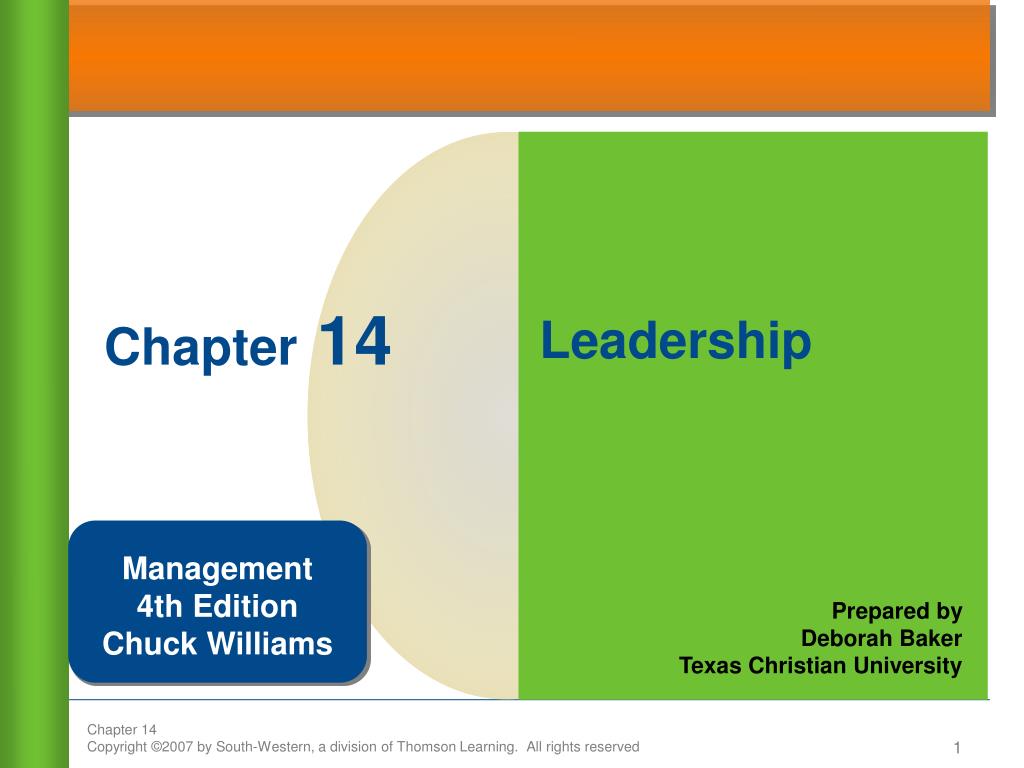 Chapter 14

Leadership

Management
4th Edition
Chuck Williams

Prepared by
Deborah Baker
Texas Christian University

Chapter 14
Copyright ©2007 by South-Western, a division of Thomson Learning. All rights reserved

1